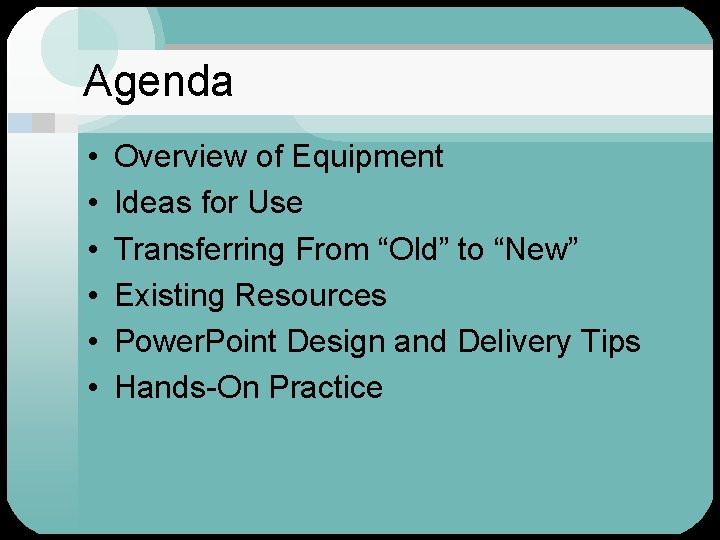 Agenda

• Overview of Equipment
• Ideas for Use
• Transferring From “Old” to “New”
• Existing Resources
• PowerPoint Design and Delivery Tips
• Hands-On Practice